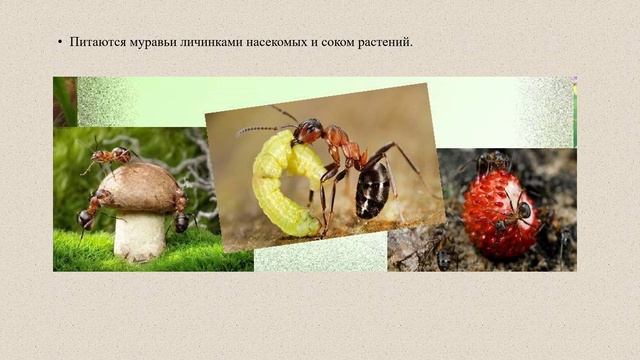 • Питаются муравьи личинками насекомых и соком растений.